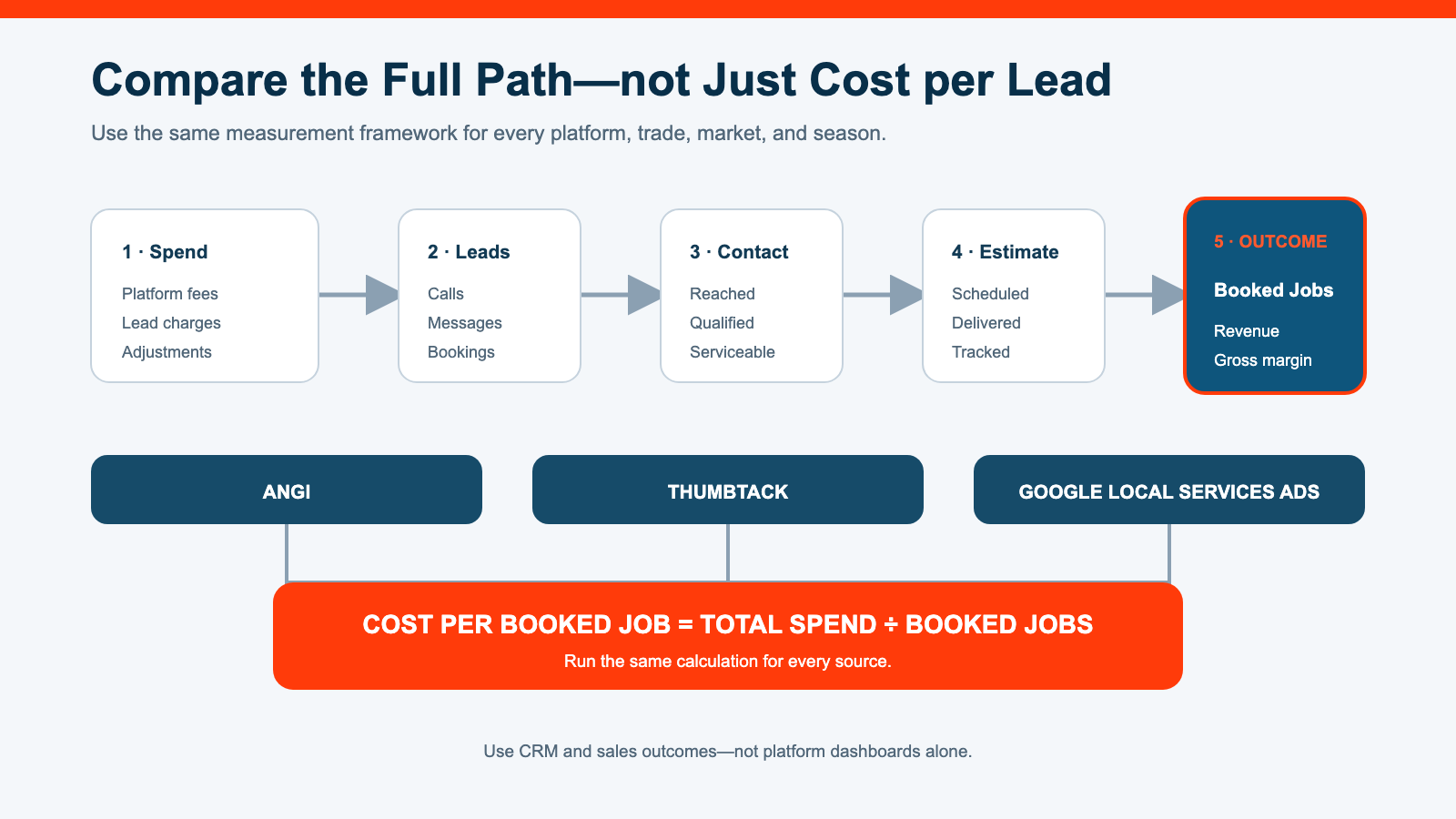 Compare the Full Path—not Just Cost per Lead

Use the same measurement framework for every platform, trade, market, and season.

1 · Spend
Platform fees
Lead charges
Adjustments

2 · Leads
Calls
Messages
Bookings

3 · Contact
Reached
Qualified
Serviceable

4 · Estimate
Scheduled
Delivered
Tracked

5 · OUTCOME
Booked Jobs
Revenue
Gross margin

ANGI

THUMBTACK

GOOGLE LOCAL SERVICES ADS

COST PER BOOKED JOB = TOTAL SPEND ÷ BOOKED JOBS
Run the same calculation for every source.

Use CRM and sales outcomes—not platform dashboards alone.